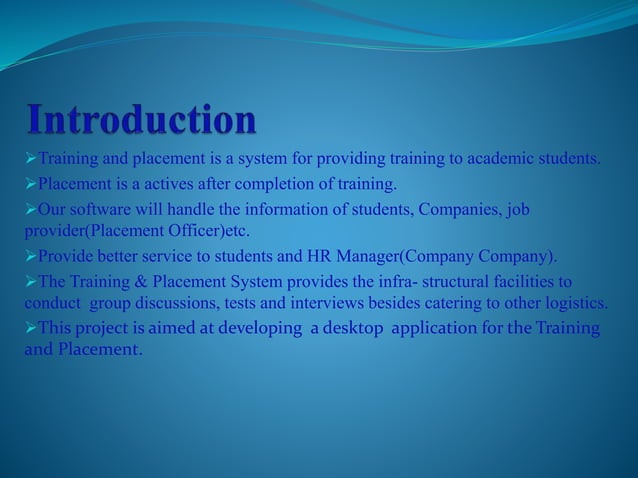 Introduction

➢Training and placement is a system for providing training to academic students.

➢Placement is a actives after completion of training.

➢Our software will handle the information of students, Companies, job provider(Placement Officer)etc.

➢Provide better service to students and HR Manager(Company Company).

➢The Training & Placement System provides the infra- structural facilities to conduct group discussions, tests and interviews besides catering to other logistics.

➢This project is aimed at developing a desktop application for the Training and Placement.